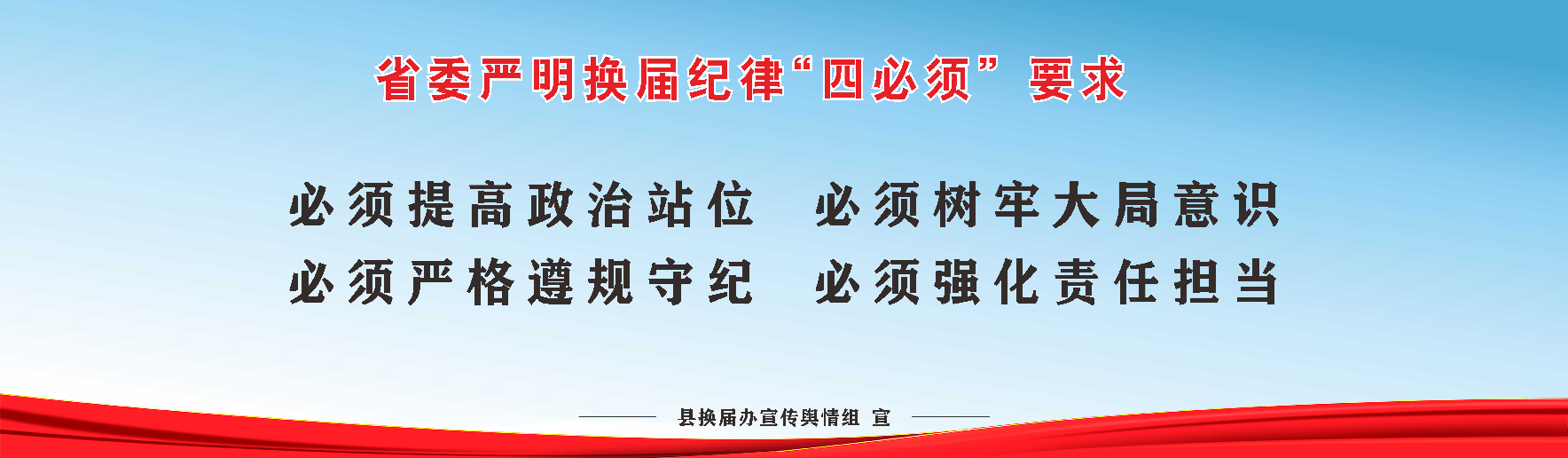 省委严明换届纪律“四必须”要求

必须提高政治站位　必须树牢大局意识
必须严格遵规守纪　必须强化责任担当

县换届办宣传舆情组 宣